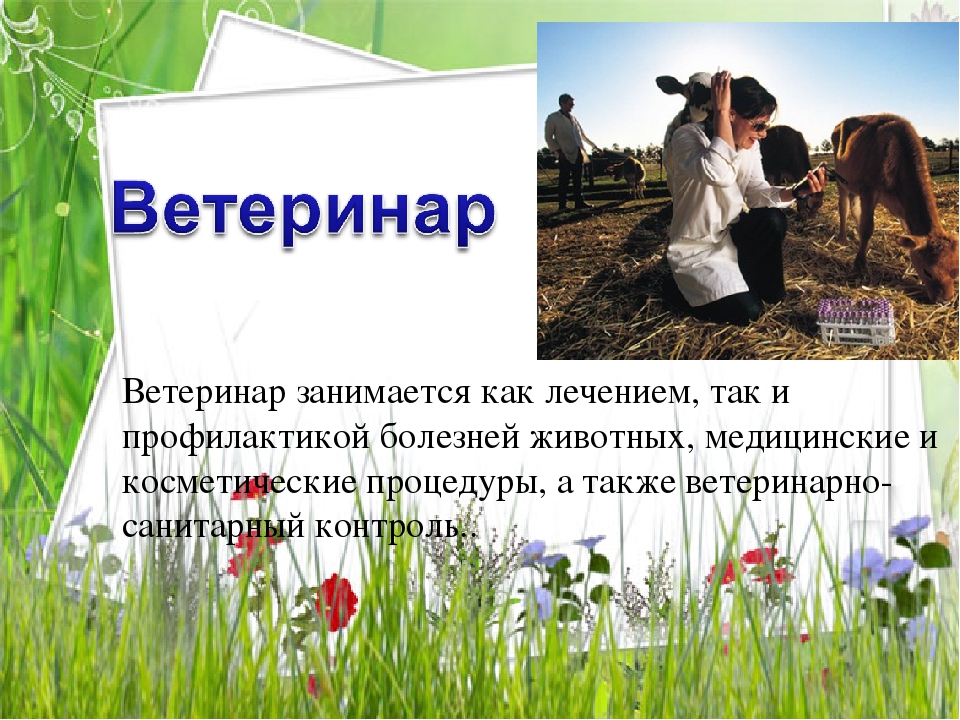 Ветеринар

Ветеринар занимается как лечением, так и профилактикой болезней животных, медицинские и косметические процедуры, а также ветеринарно-санитарный контроль..